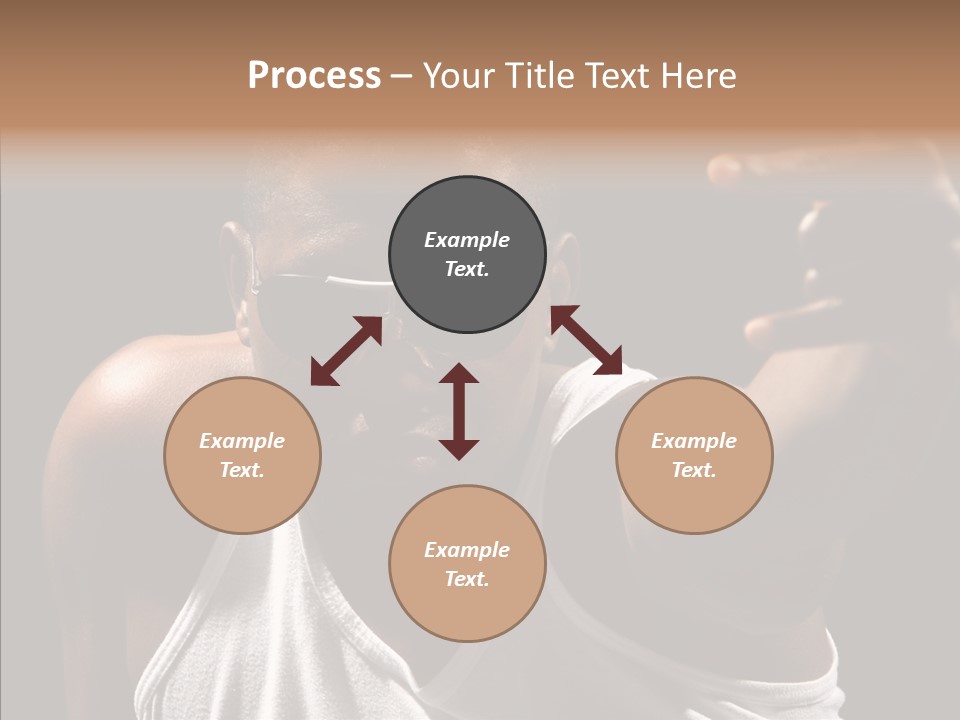 Process – Your Title Text Here

Example Text.

Example Text.

Example Text.

Example Text.